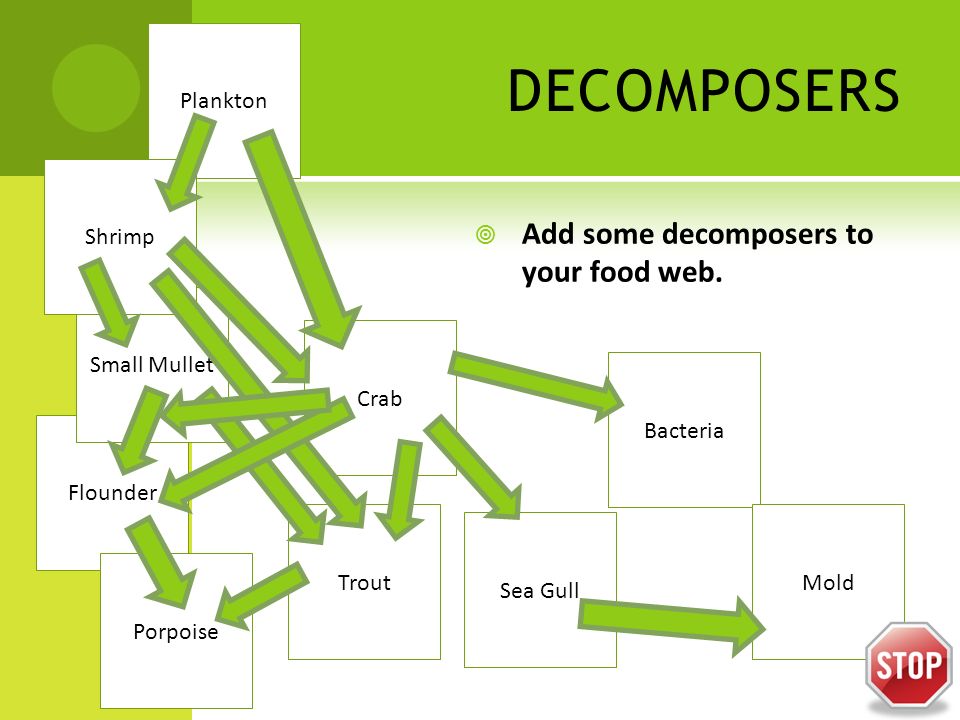 DECOMPOSERS

Add some decomposers to your food web.

Plankton

Shrimp

Small Mullet

Crab

Bacteria

Flounder

Trout

Sea Gull

Mold

Porpoise

STOP